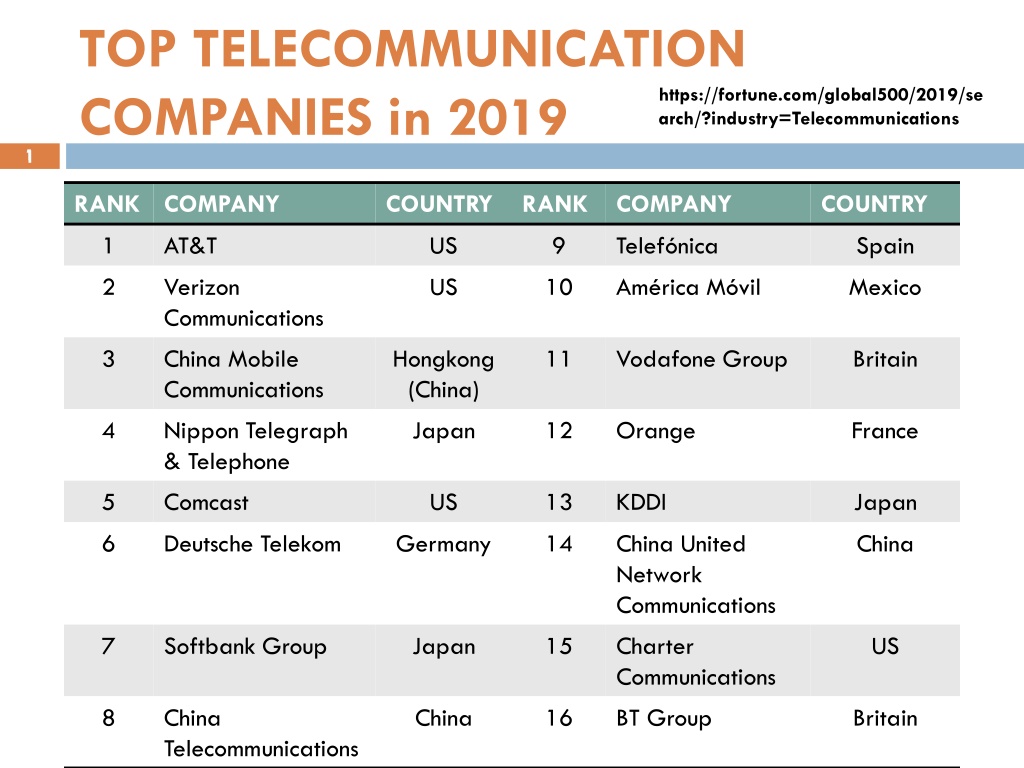 TOP TELECOMMUNICATION COMPANIES in 2019

https://fortune.com/global500/2019/search/?industry=Telecommunications

1

| RANK | COMPANY | COUNTRY | RANK | COMPANY | COUNTRY |
|---|---|---|---|---|---|
| 1 | AT&T | US | 9 | Telefónica | Spain |
| 2 | Verizon Communications | US | 10 | América Móvil | Mexico |
| 3 | China Mobile Communications | Hongkong (China) | 11 | Vodafone Group | Britain |
| 4 | Nippon Telegraph & Telephone | Japan | 12 | Orange | France |
| 5 | Comcast | US | 13 | KDDI | Japan |
| 6 | Deutsche Telekom | Germany | 14 | China United Network Communications | China |
| 7 | Softbank Group | Japan | 15 | Charter Communications | US |
| 8 | China Telecommunications | China | 16 | BT Group | Britain |